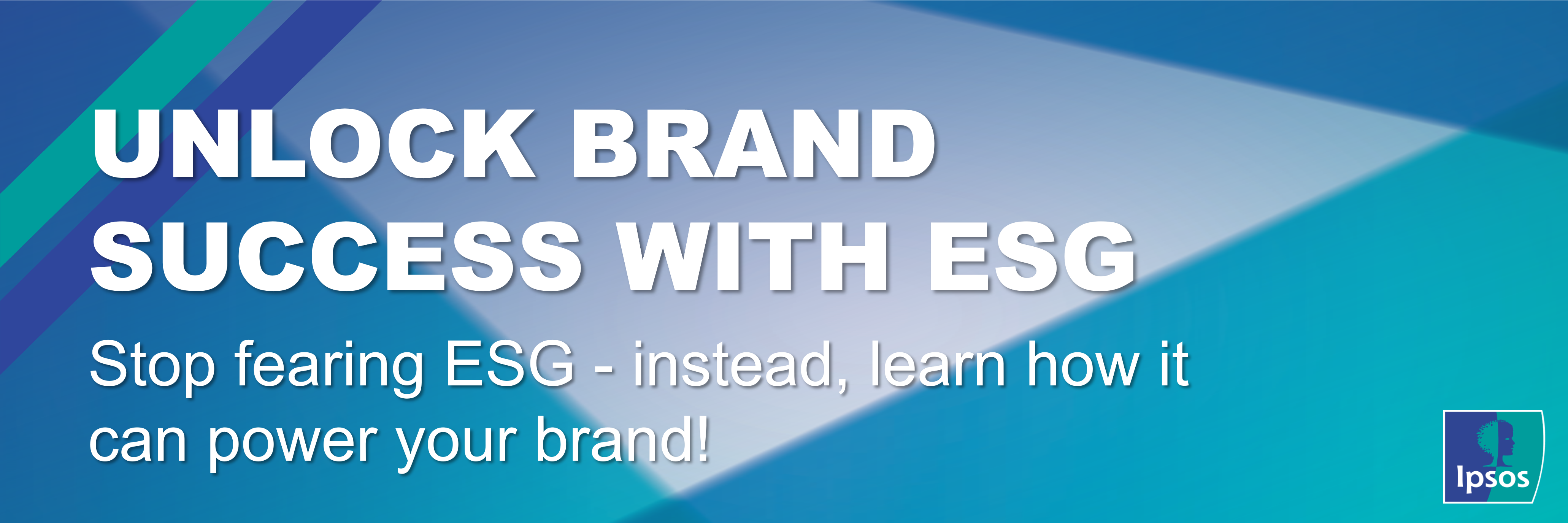 UNLOCK BRAND SUCCESS WITH ESG

Stop fearing ESG - instead, learn how it can power your brand!

Ipsos